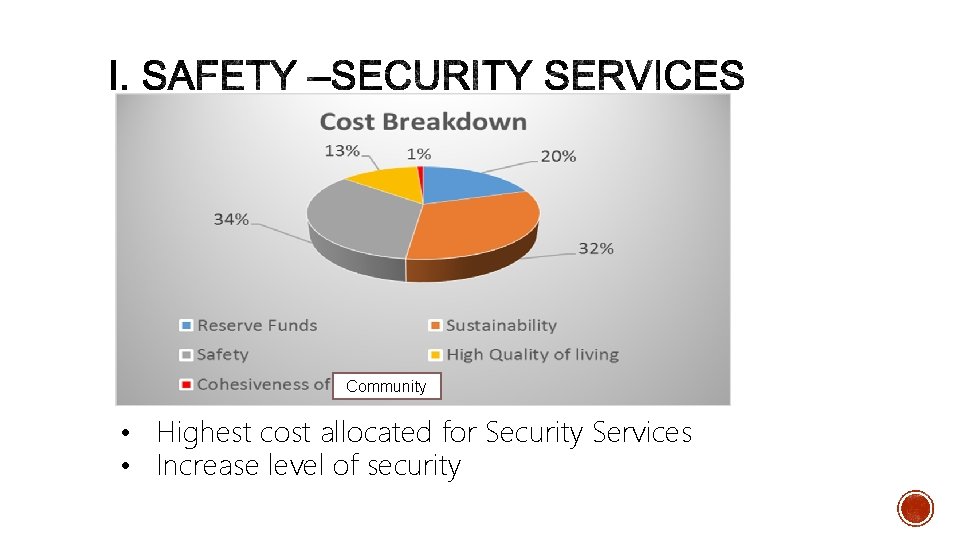 I. SAFETY –SECURITY SERVICES

Cost Breakdown

13%
1%
20%
34%
32%

Reserve Funds
Sustainability
Safety
High Quality of living
Cohesiveness of Community

• Highest cost allocated for Security Services
• Increase level of security